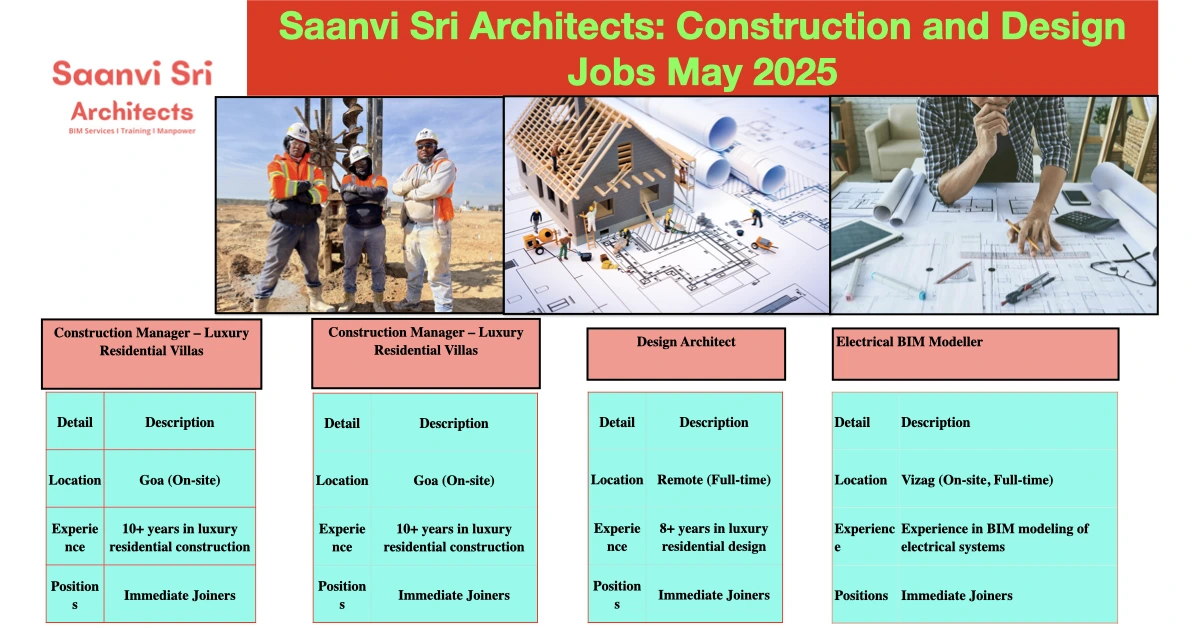 Saanvi Sri Architects: Construction and Design Jobs May 2025

Saanvi Sri
Architects
BIM Services I Training I Manpower

Construction Manager – Luxury Residential Villas

| Detail | Description |
|---|---|
| Location | Goa (On-site) |
| Experience | 10+ years in luxury residential construction |
| Positions | Immediate Joiners |

Construction Manager – Luxury Residential Villas

| Detail | Description |
|---|---|
| Location | Goa (On-site) |
| Experience | 10+ years in luxury residential construction |
| Positions | Immediate Joiners |

Design Architect

| Detail | Description |
|---|---|
| Location | Remote (Full-time) |
| Experience | 8+ years in luxury residential design |
| Positions | Immediate Joiners |

Electrical BIM Modeller

| Detail | Description |
|---|---|
| Location | Vizag (On-site, Full-time) |
| Experience | Experience in BIM modeling of electrical systems |
| Positions | Immediate Joiners |